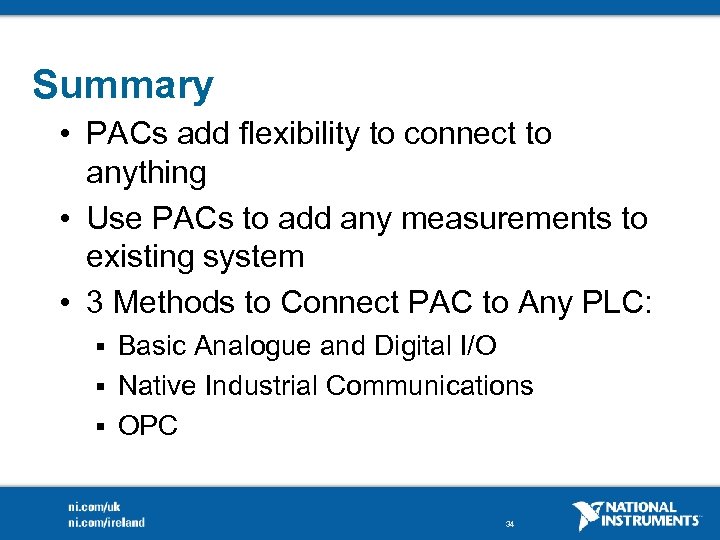 Summary

• PACs add flexibility to connect to anything
• Use PACs to add any measurements to existing system
• 3 Methods to Connect PAC to Any PLC:
  ▪ Basic Analogue and Digital I/O
  ▪ Native Industrial Communications
  ▪ OPC

ni.com/uk
ni.com/ireland

34

NATIONAL INSTRUMENTS™